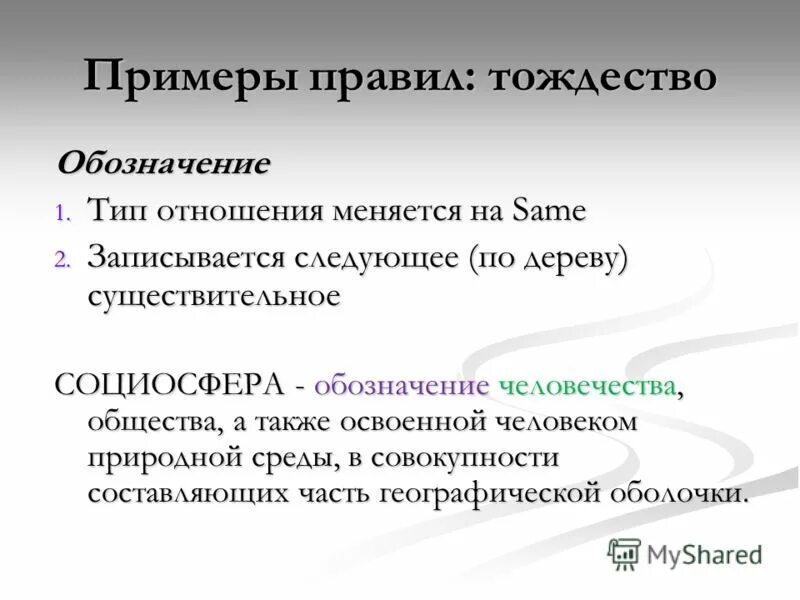 Примеры правил: тождество

Обозначение

1. Тип отношения меняется на Same
2. Записывается следующее (по дереву) существительное

СОЦИОСФЕРА - обозначение человечества, общества, а также освоенной человеком природной среды, в совокупности составляющих часть географической оболочки.

MyShared